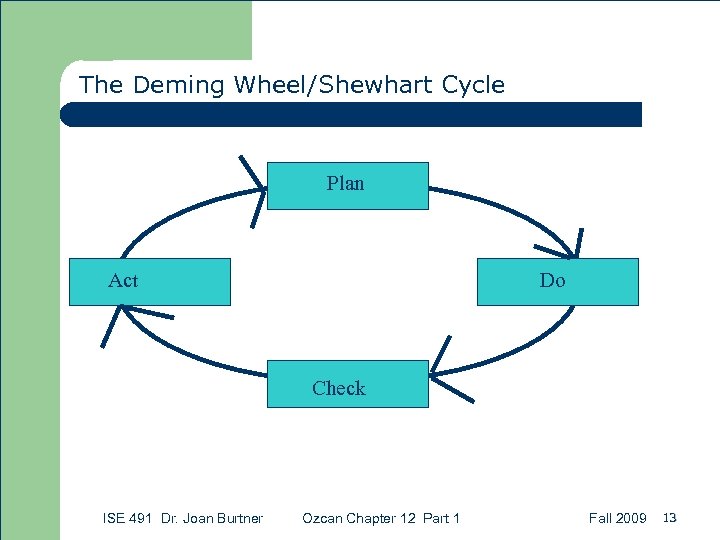 The Deming Wheel/Shewhart Cycle

Plan

Act

Do

Check

ISE 491 Dr. Joan Burtner Ozcan Chapter 12 Part 1 Fall 2009 13